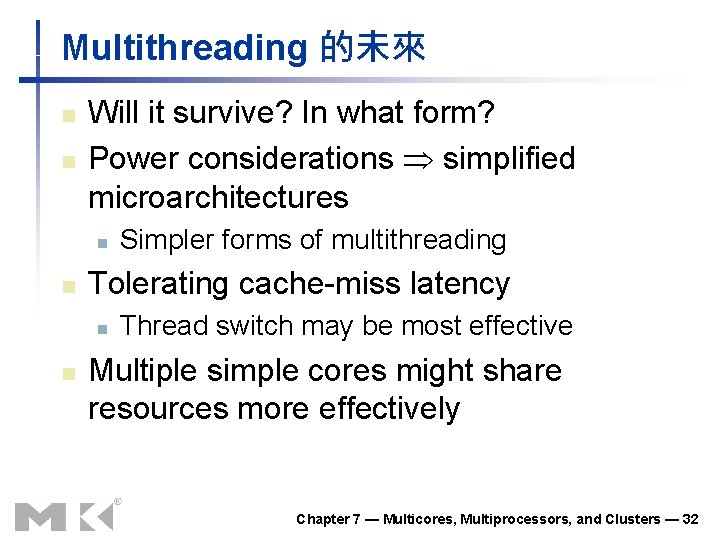 Multithreading 的未來

Will it survive? In what form?

Power considerations $\Rightarrow$ simplified microarchitectures

Simpler forms of multithreading

Tolerating cache-miss latency

Thread switch may be most effective

Multiple simple cores might share resources more effectively

MK®

Chapter 7 — Multicores, Multiprocessors, and Clusters — 32